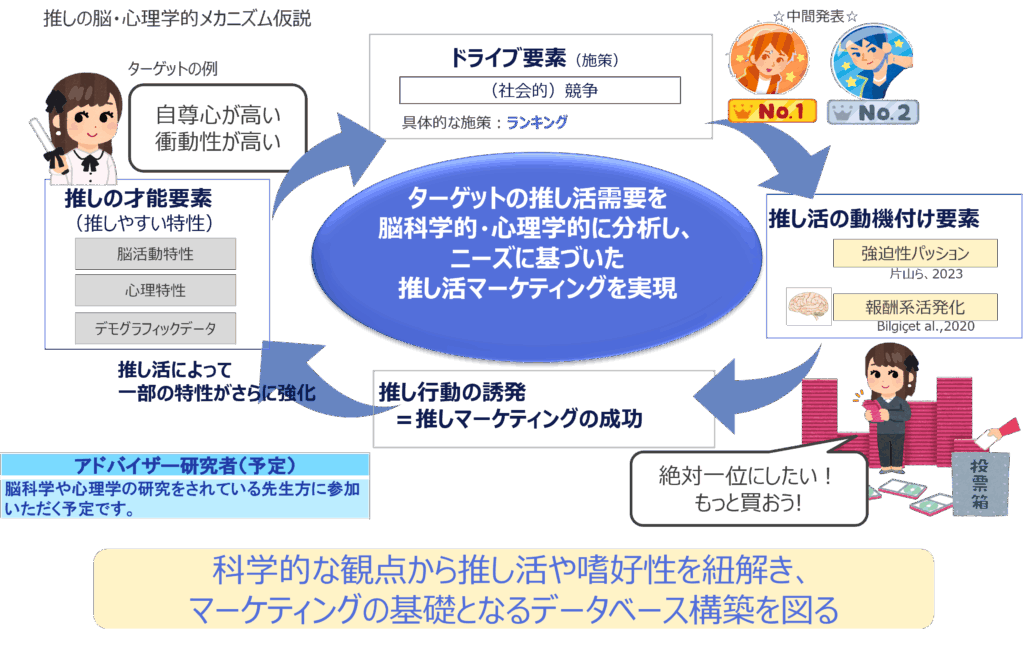 推しの脳・心理学的メカニズム仮説

ターゲットの例

自尊心が高い
衝動性が高い

推しの才能要素
（推しやすい特性）

脳活動特性

心理特性

デモグラフィックデータ

推し活によって
一部の特性がさらに強化

ドライブ要素（施策）

（社会的）競争

具体的な施策：ランキング

☆中間発表☆

No.1

No.2

ターゲットの推し活需要を
脳科学的・心理学的に分析し、
ニーズに基づいた
推し活マーケティングを実現

推し活の動機付け要素

強迫性パッション
片山ら、2023

報酬系活発化
Bilgiçet al.,2020

推し行動の誘発
＝推しマーケティングの成功

絶対一位にしたい！
もっと買おう!

投票箱

アドバイザー研究者（予定）
脳科学や心理学の研究をされている先生方に参加いただく予定です。

科学的な観点から推し活や嗜好性を紐解き、
マーケティングの基礎となるデータベース構築を図る